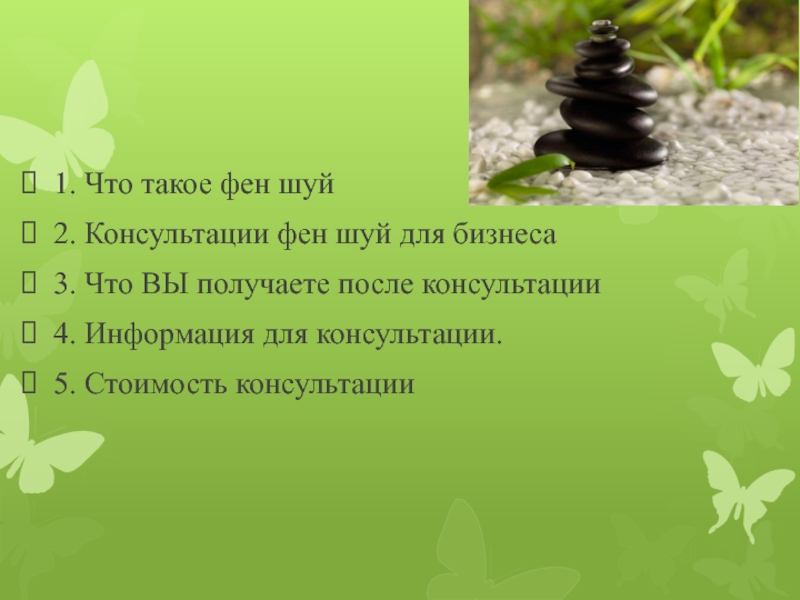 1. Что такое фен шуй

2. Консультации фен шуй для бизнеса

3. Что ВЫ получаете после консультации

4. Информация для консультации.

5. Стоимость консультации